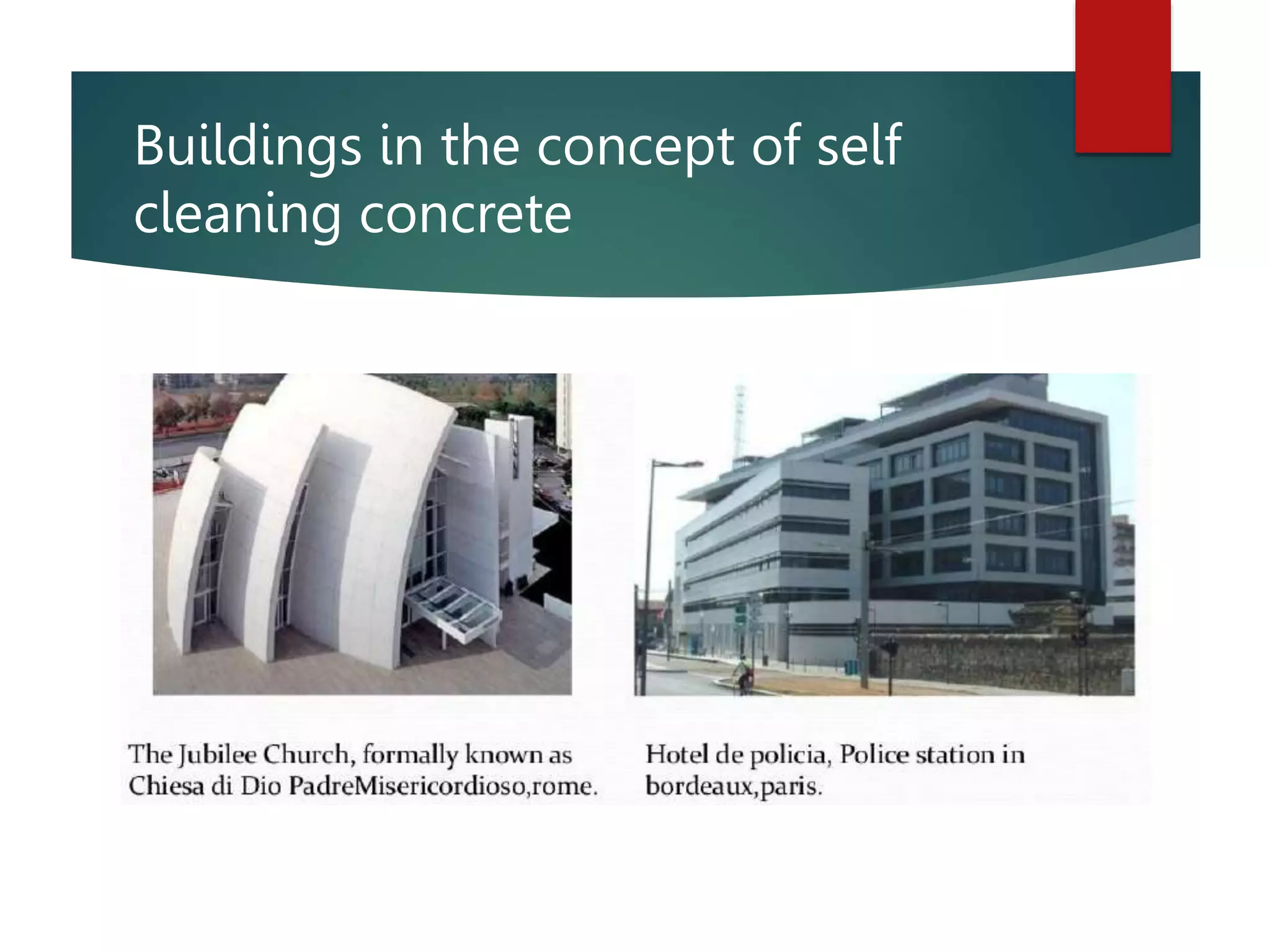 Buildings in the concept of self cleaning concrete

The Jubilee Church, formally known as Chiesa di Dio PadreMisericordioso,rome.

Hotel de policia, Police station in bordeaux,paris.